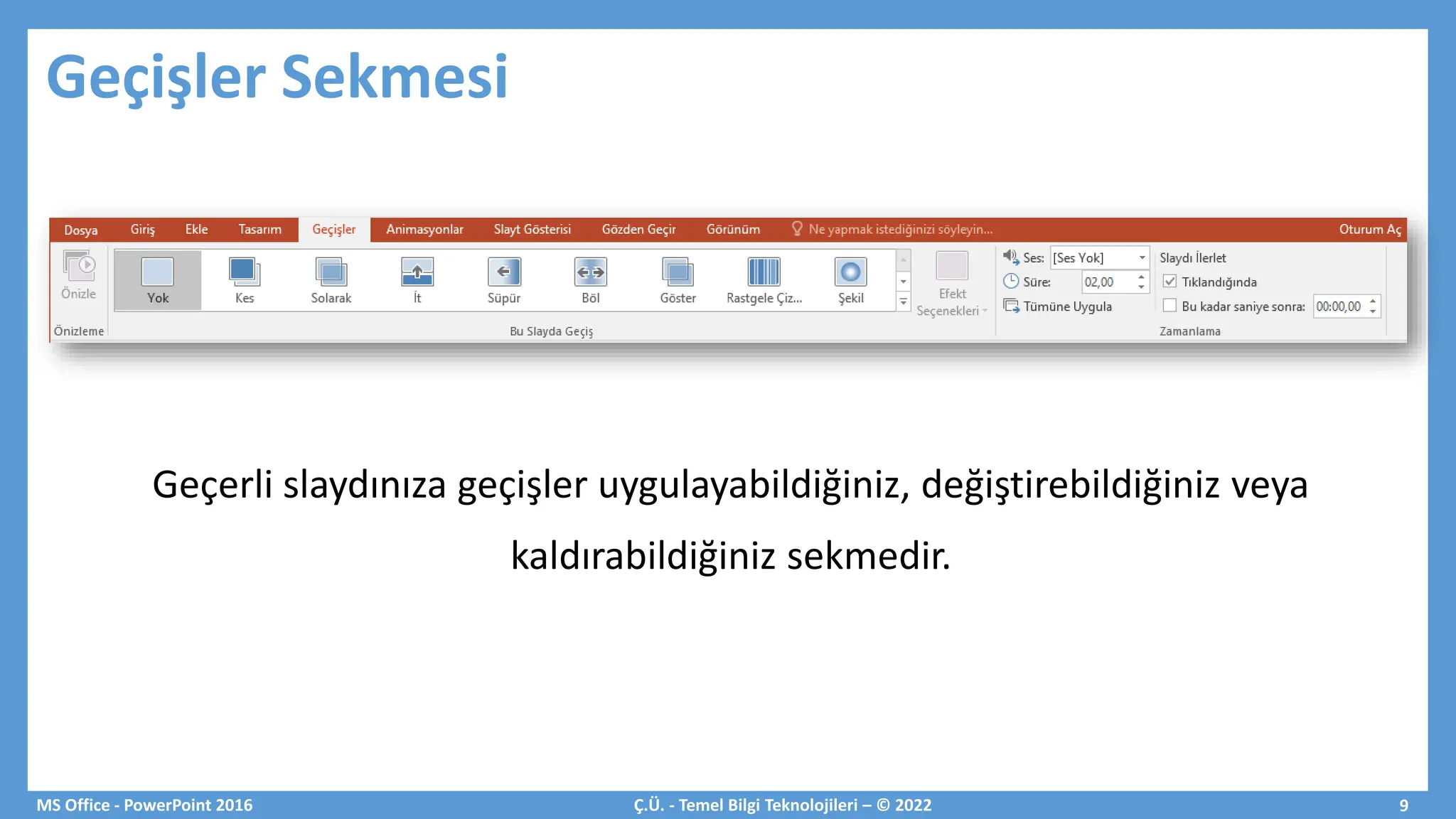 Geçişler Sekmesi

Dosya Giriş Ekle Tasarım Geçişler Animasyonlar Slayt Gösterisi Gözden Geçir Görünüm Ne yapmak istediğinizi söyleyin... Oturum Aç

Önizle
Önizleme

Yok Kes Solarak İt Süpür Böl Göster Rastgele Çiz... Şekil
Bu Slayda Geçiş

Efekt Seçenekleri

Ses: [Ses Yok]
Süre: 02,00
Tümüne Uygula

Slaydı İlerlet
Tıklandığında
Bu kadar saniye sonra: 00:00,00
Zamanlama

Geçerli slaydınıza geçişler uygulayabildiğiniz, değiştirebildiğiniz veya kaldırabildiğiniz sekmedir.

MS Office - PowerPoint 2016
Ç.Ü. - Temel Bilgi Teknolojileri – © 2022
9